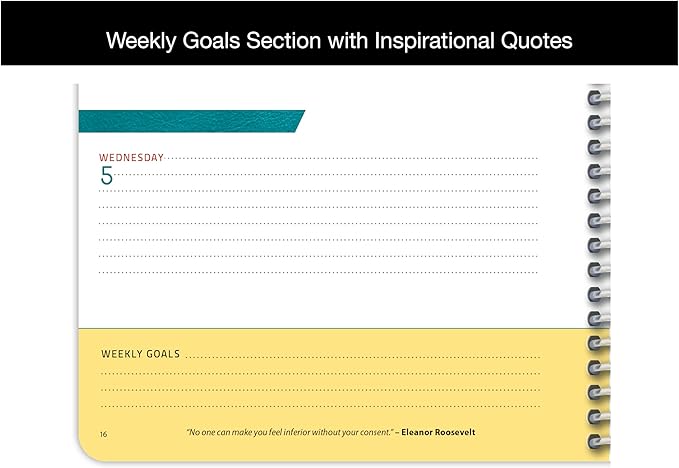 Weekly Goals Section with Inspirational Quotes

WEDNESDAY
5

WEEKLY GOALS

16

"No one can make you feel inferior without your consent." – Eleanor Roosevelt